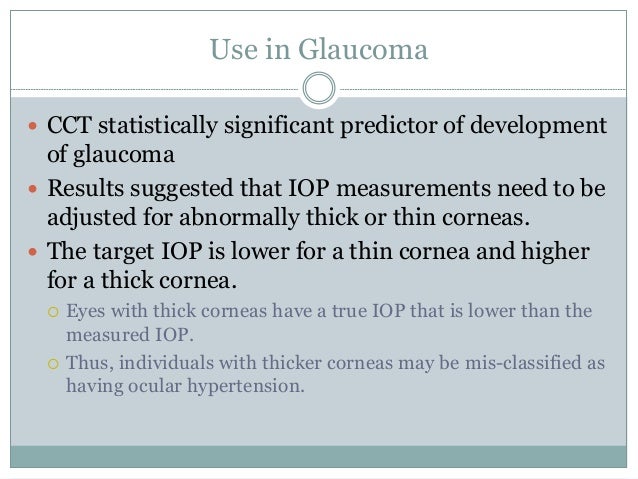 Use in Glaucoma

- CCT statistically significant predictor of development of glaucoma
- Results suggested that IOP measurements need to be adjusted for abnormally thick or thin corneas.
- The target IOP is lower for a thin cornea and higher for a thick cornea.
  - Eyes with thick corneas have a true IOP that is lower than the measured IOP.
  - Thus, individuals with thicker corneas may be mis-classified as having ocular hypertension.